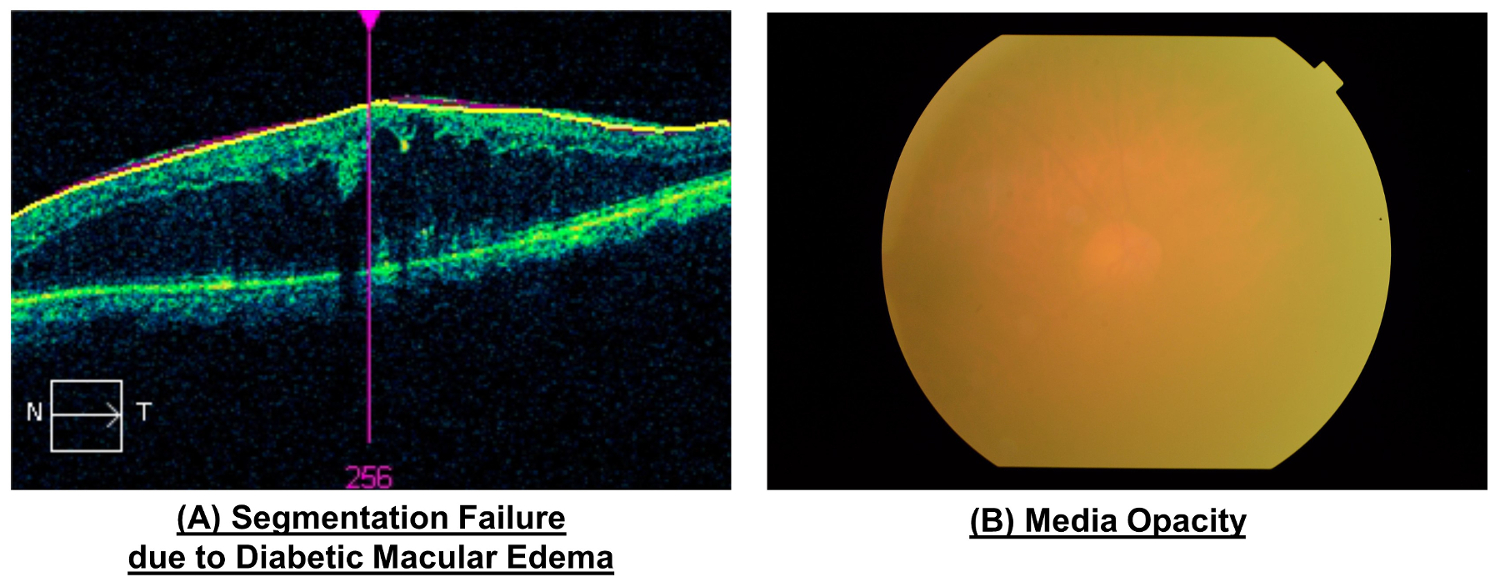 N T

256

(A) Segmentation Failure due to Diabetic Macular Edema

(B) Media Opacity